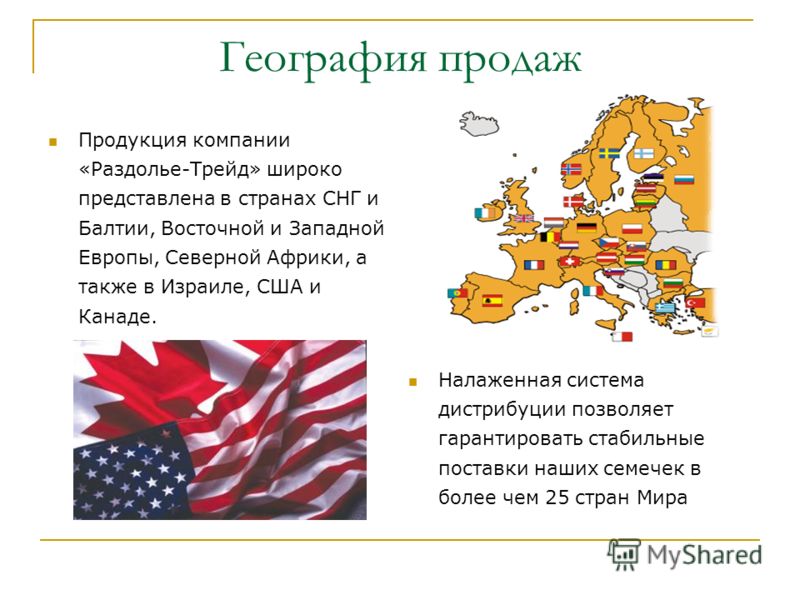 География продаж

Продукция компании «Раздолье-Трейд» широко представлена в странах СНГ и Балтии, Восточной и Западной Европы, Северной Африки, а также в Израиле, США и Канаде.

Налаженная система дистрибуции позволяет гарантировать стабильные поставки наших семечек в более чем 25 стран Мира

MyShared